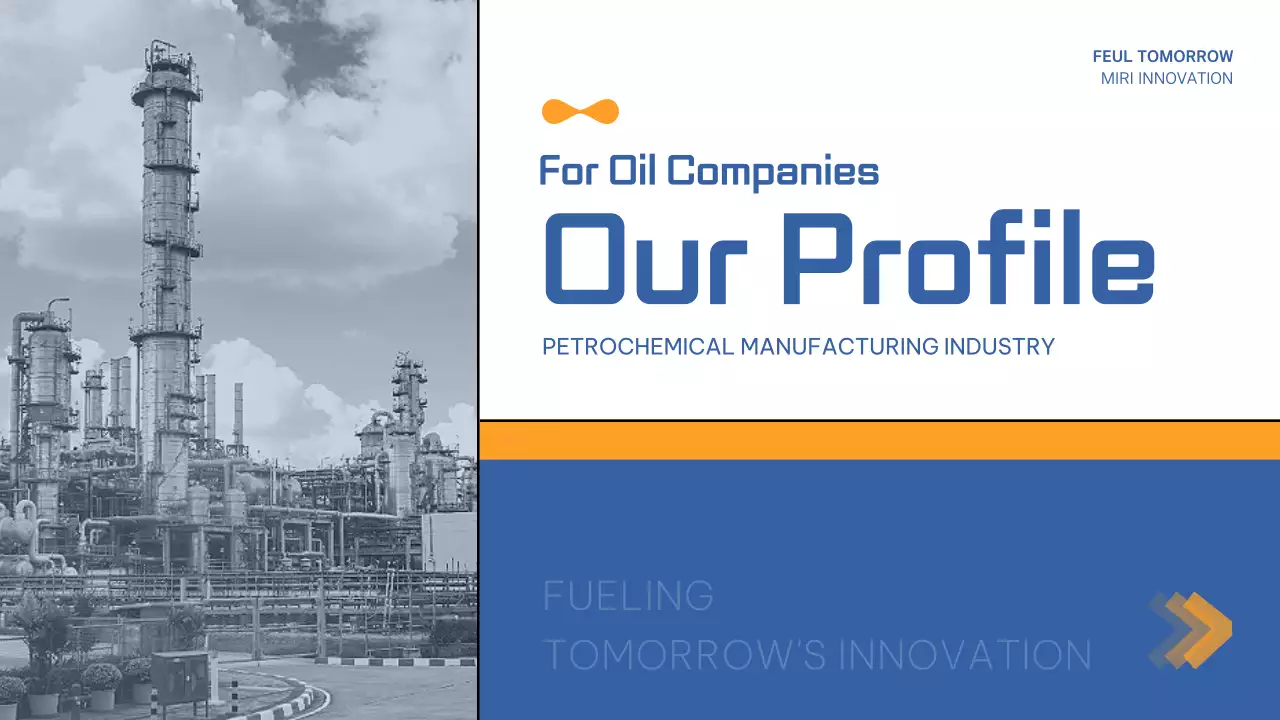 FEUL TOMORROW
MIRI INNOVATION

For Oil Companies

Our Profile

PETROCHEMICAL MANUFACTURING INDUSTRY

FUELING
TOMORROW'S INNOVATION